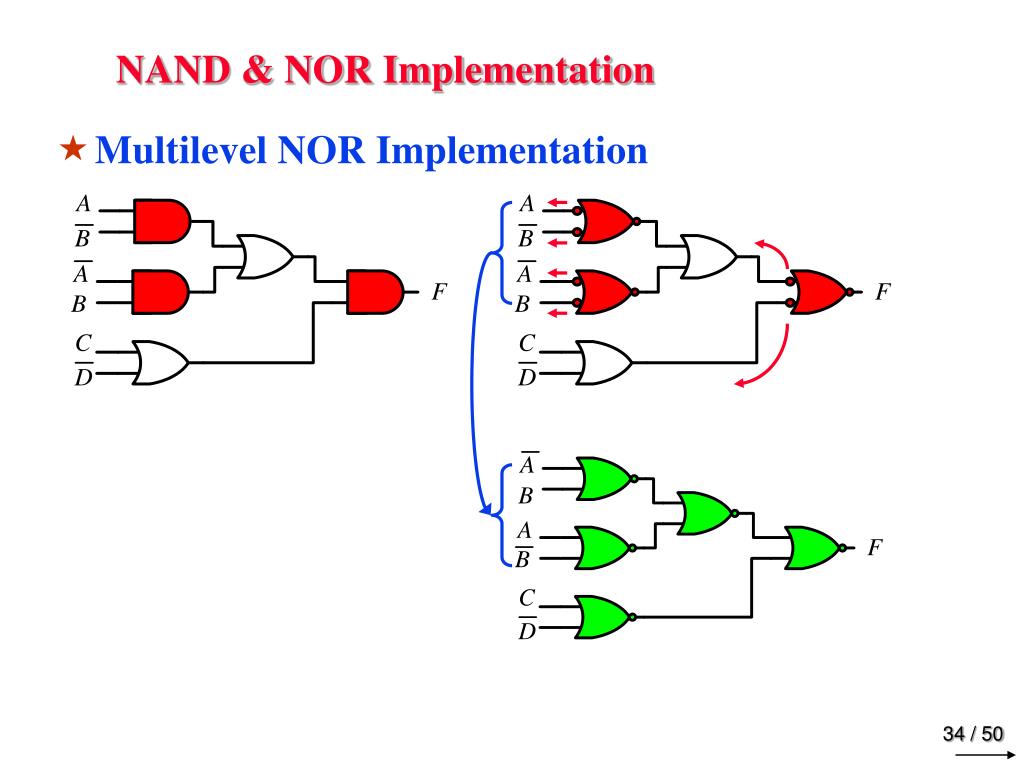 NAND & NOR Implementation

★ Multilevel NOR Implementation

$A$
$\overline{B}$
$\overline{A}$
$B$
$C$
$\overline{D}$
$F$

$A$
$\overline{B}$
$\overline{A}$
$B$
$C$
$\overline{D}$
$F$

$\overline{A}$
$B$
$A$
$\overline{B}$
$C$
$\overline{D}$
$F$

34 / 50